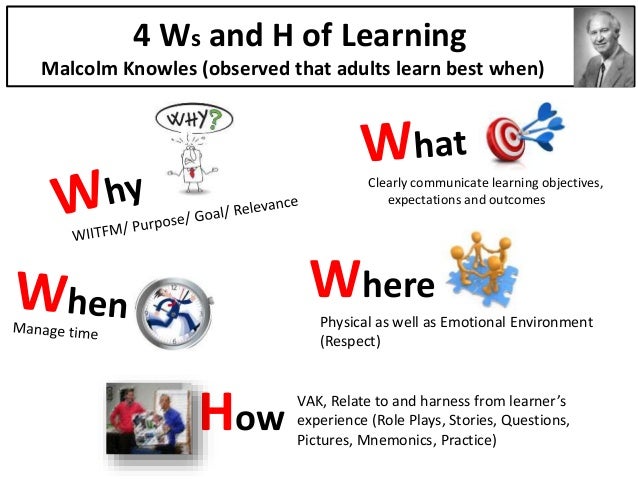 4 Ws and H of Learning
Malcolm Knowles (observed that adults learn best when)

WHY?

Why
WIITFM/ Purpose/ Goal/ Relevance

What
Clearly communicate learning objectives, expectations and outcomes

When
Manage time

Where
Physical as well as Emotional Environment (Respect)

How
VAK, Relate to and harness from learner's experience (Role Plays, Stories, Questions, Pictures, Mnemonics, Practice)